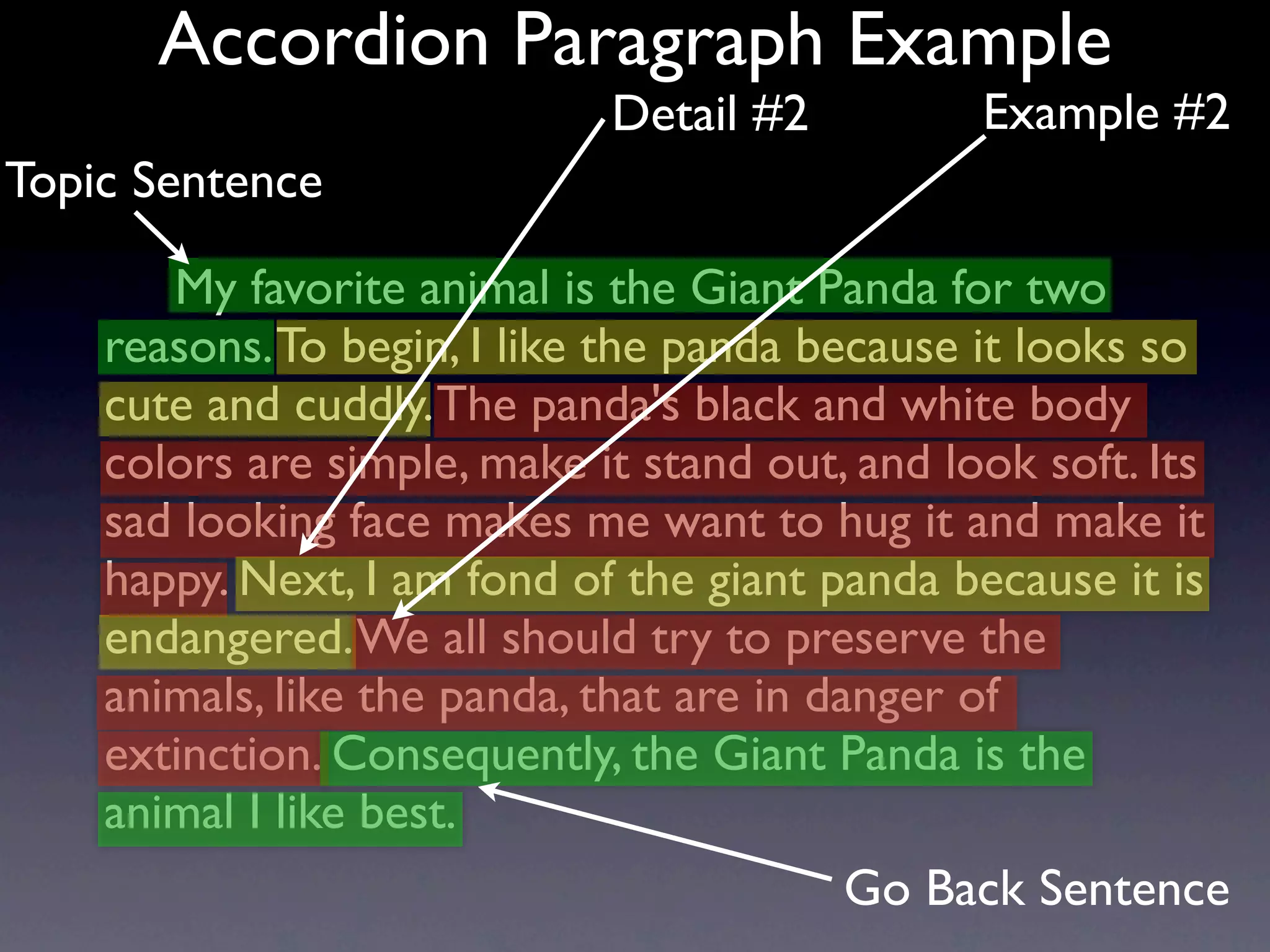 Accordion Paragraph Example

Detail #2

Example #2

Topic Sentence

My favorite animal is the Giant Panda for two reasons. To begin, I like the panda because it looks so cute and cuddly. The panda's black and white body colors are simple, make it stand out, and look soft. Its sad looking face makes me want to hug it and make it happy. Next, I am fond of the giant panda because it is endangered. We all should try to preserve the animals, like the panda, that are in danger of extinction. Consequently, the Giant Panda is the animal I like best.

Go Back Sentence